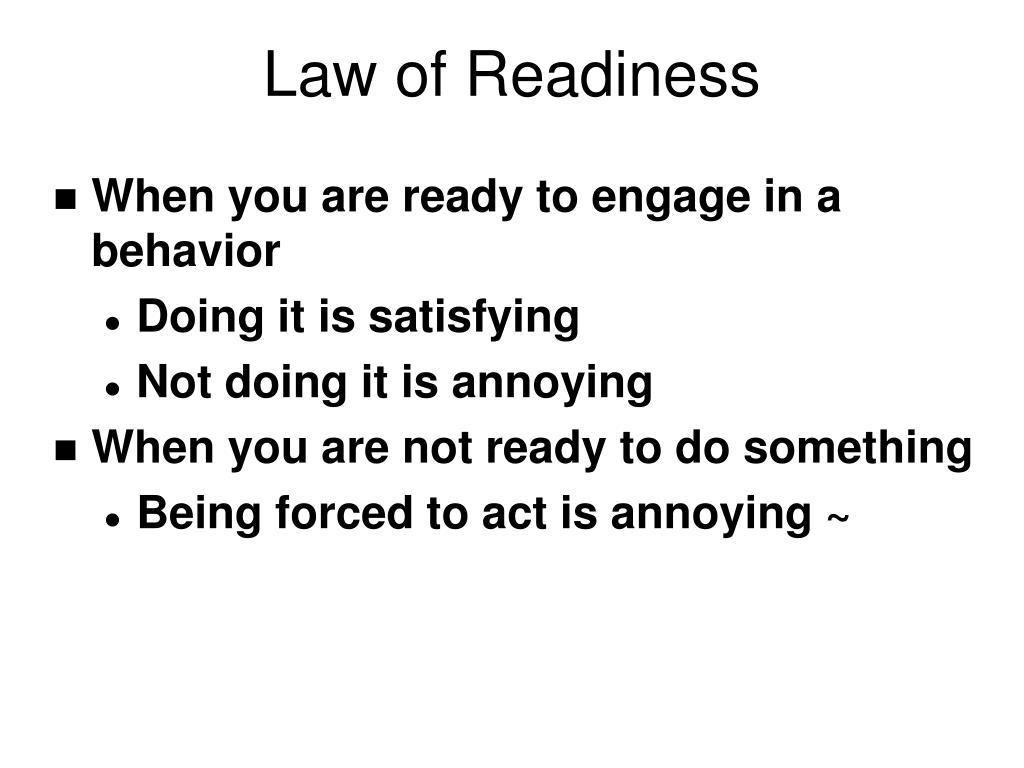 Law of Readiness

- When you are ready to engage in a behavior
  - Doing it is satisfying
  - Not doing it is annoying
- When you are not ready to do something
  - Being forced to act is annoying ~